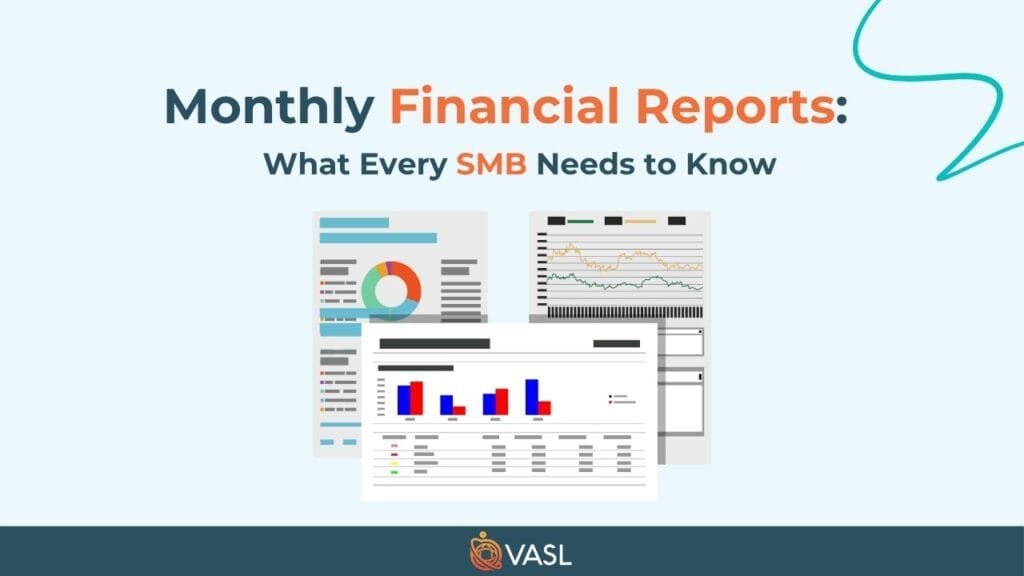 Monthly Financial Reports:
What Every SMB Needs to Know

VASL